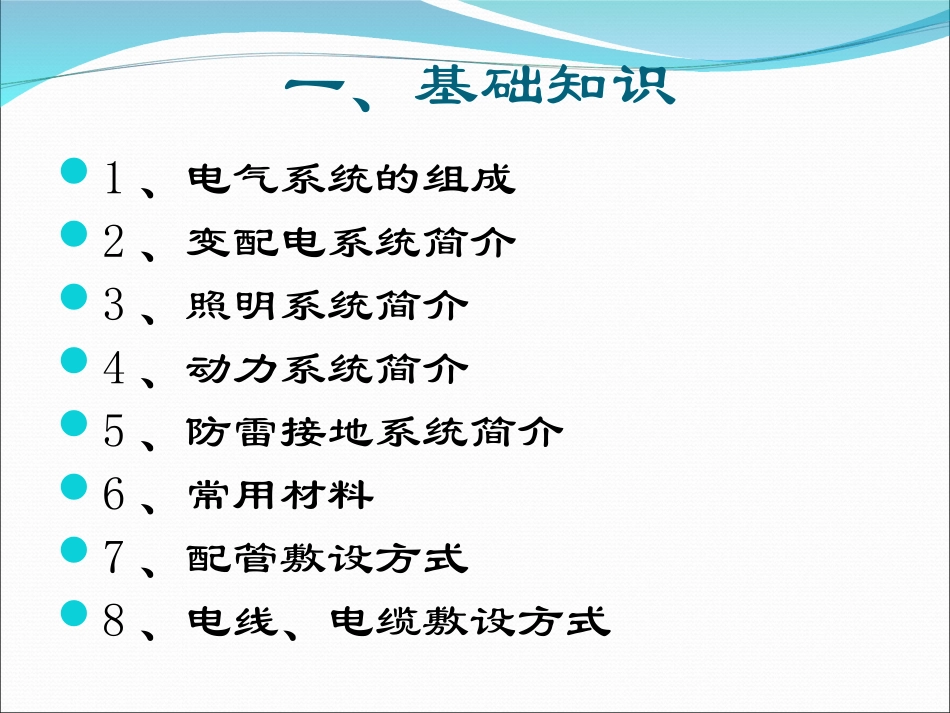 一、基础知识

1、电气系统的组成

2、变配电系统简介

3、照明系统简介

4、动力系统简介

5、防雷接地系统简介

6、常用材料

7、配管敷设方式

8、电线、电缆敷设方式